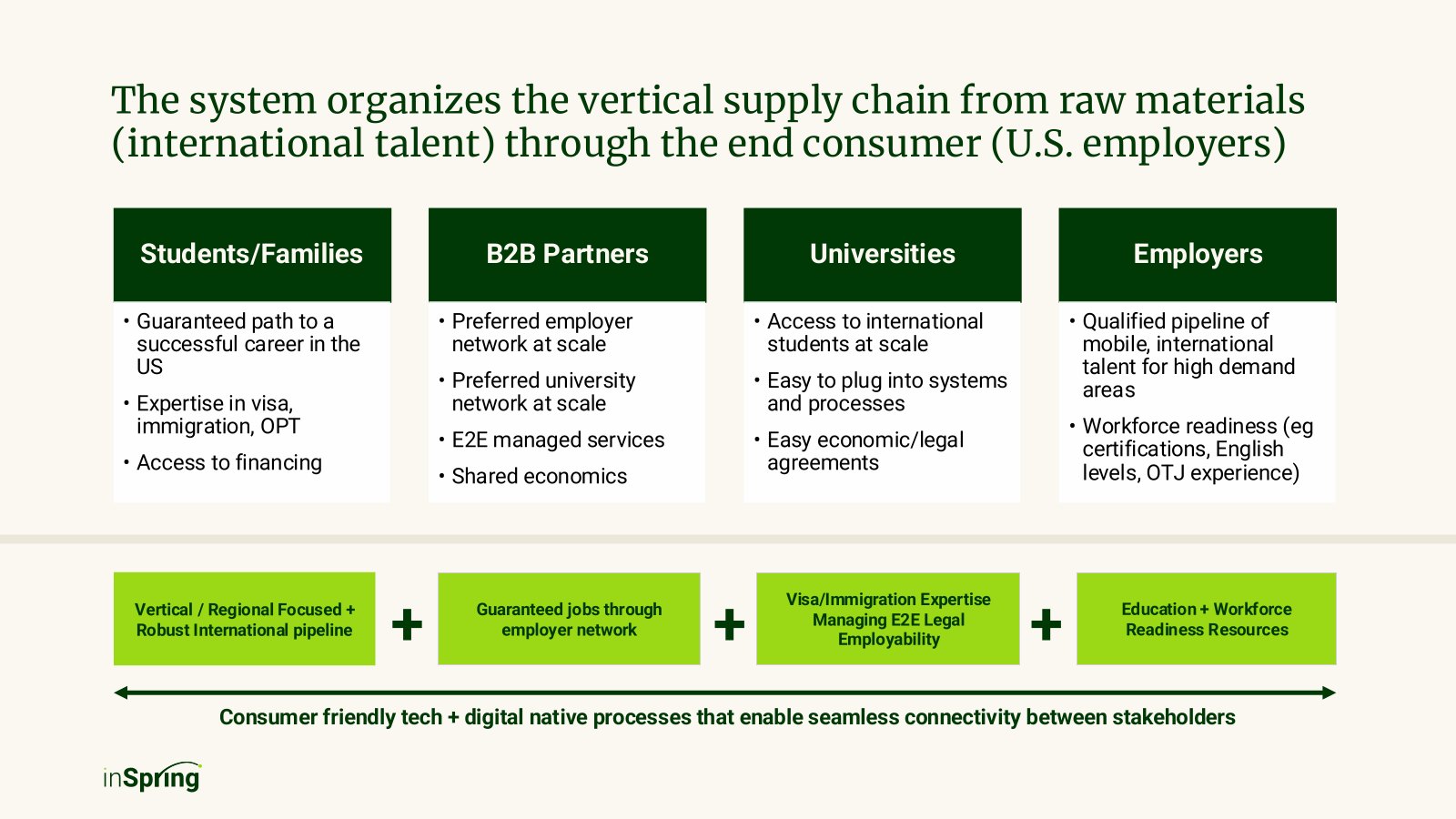 The system organizes the vertical supply chain from raw materials (international talent) through the end consumer (U.S. employers)

Students/Families

• Guaranteed path to a successful career in the US
• Expertise in visa, immigration, OPT
• Access to financing

B2B Partners

• Preferred employer network at scale
• Preferred university network at scale
• E2E managed services
• Shared economics

Universities

• Access to international students at scale
• Easy to plug into systems and processes
• Easy economic/legal agreements

Employers

• Qualified pipeline of mobile, international talent for high demand areas
• Workforce readiness (eg certifications, English levels, OTJ experience)

Vertical / Regional Focused + Robust International pipeline

+

Guaranteed jobs through employer network

+

Visa/Immigration Expertise Managing E2E Legal Employability

+

Education + Workforce Readiness Resources

Consumer friendly tech + digital native processes that enable seamless connectivity between stakeholders

inSpring